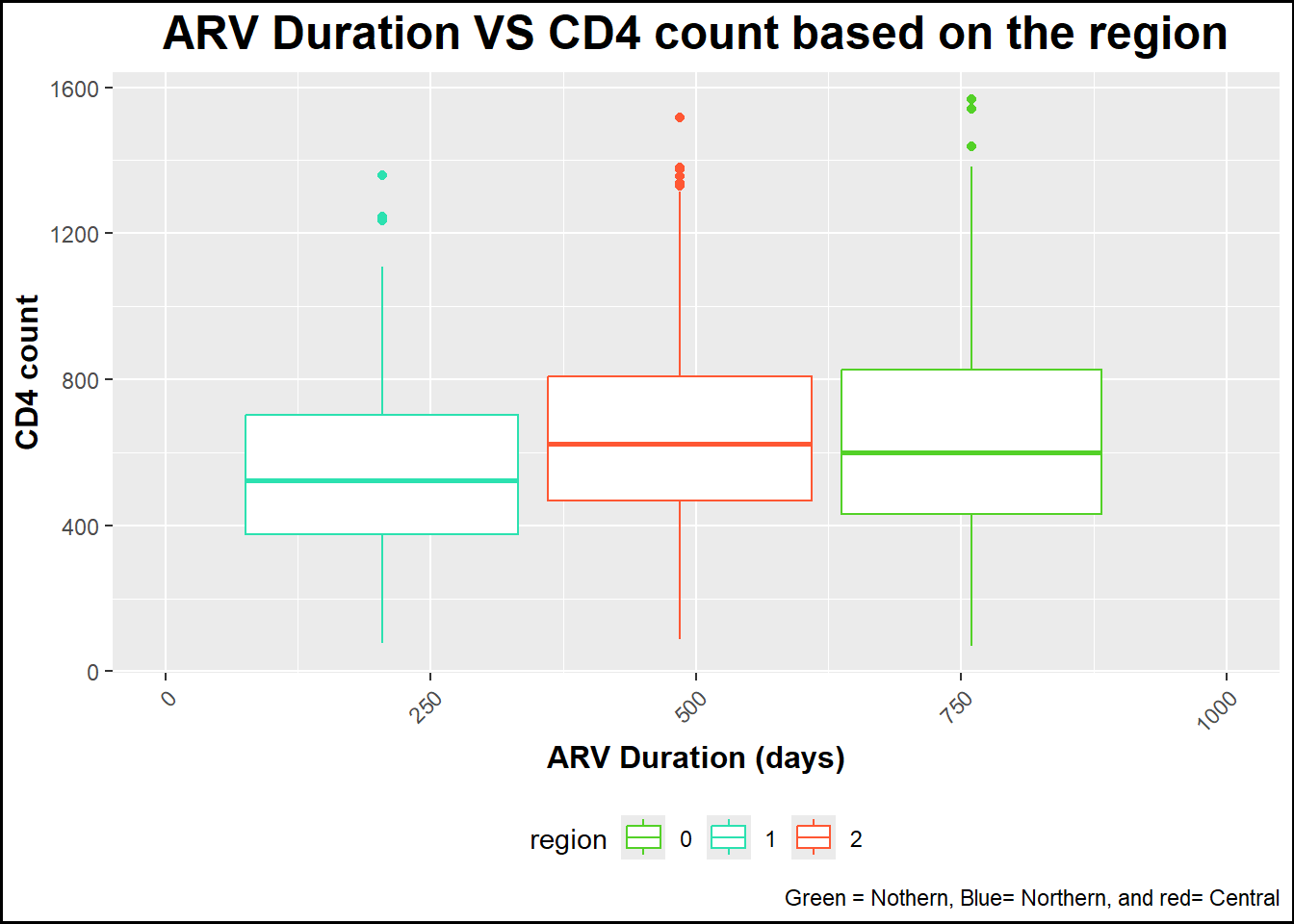 ARV Duration VS CD4 count based on the region

CD4 count

1600
1200
800
400
0

0
250
500
750
1000

ARV Duration (days)

region 0 1 2

Green = Nothern, Blue= Northern, and red= Central